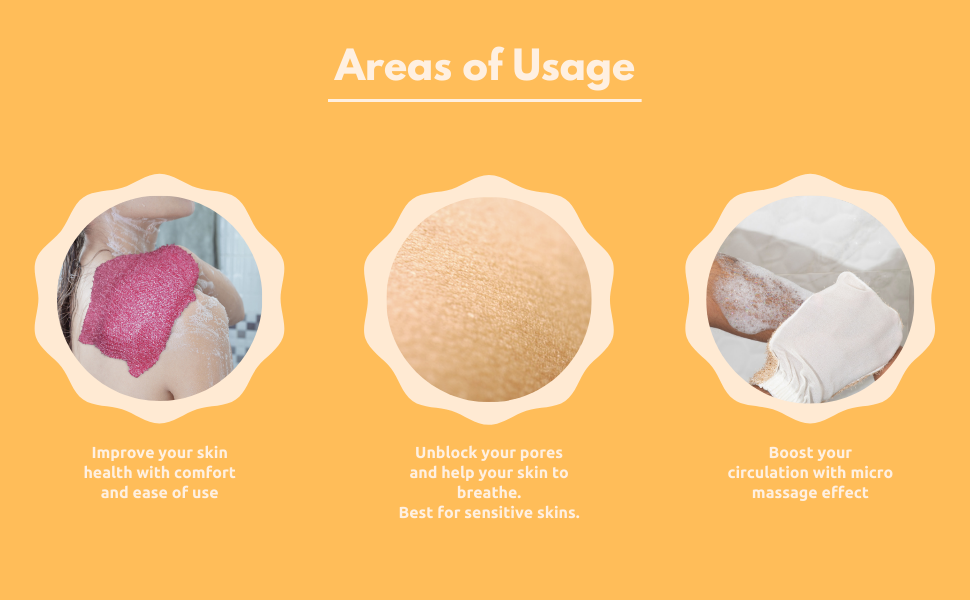 Areas of Usage

Improve your skin health with comfort and ease of use

Unblock your pores and help your skin to breathe.
Best for sensitive skins.

Boost your circulation with micro massage effect